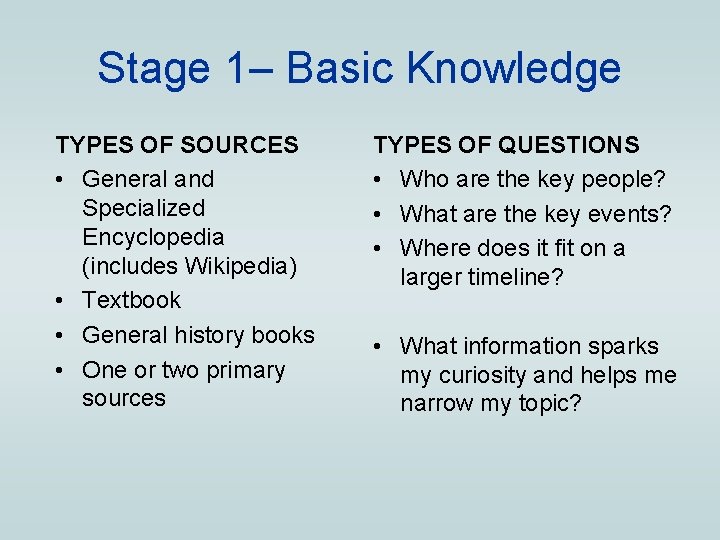 Stage 1– Basic Knowledge

TYPES OF SOURCES
• General and Specialized Encyclopedia (includes Wikipedia)
• Textbook
• General history books
• One or two primary sources

TYPES OF QUESTIONS
• Who are the key people?
• What are the key events?
• Where does it fit on a larger timeline?

• What information sparks my curiosity and helps me narrow my topic?